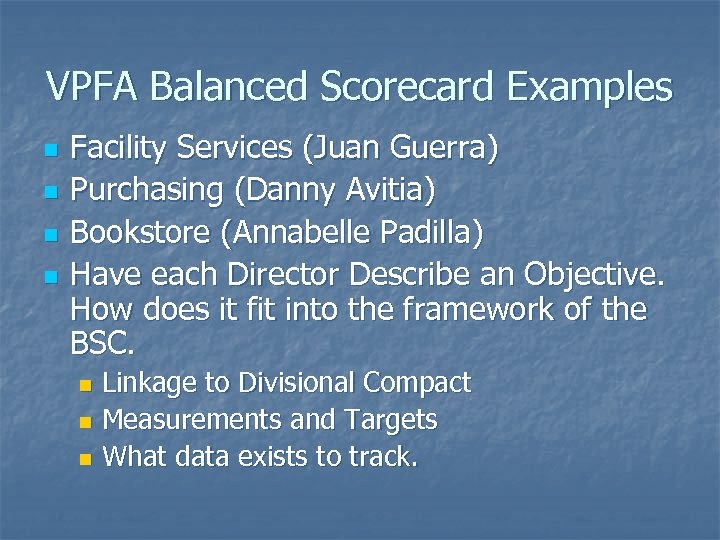 VPFA Balanced Scorecard Examples

- Facility Services (Juan Guerra)
- Purchasing (Danny Avitia)
- Bookstore (Annabelle Padilla)
- Have each Director Describe an Objective. How does it fit into the framework of the BSC.
  - Linkage to Divisional Compact
  - Measurements and Targets
  - What data exists to track.